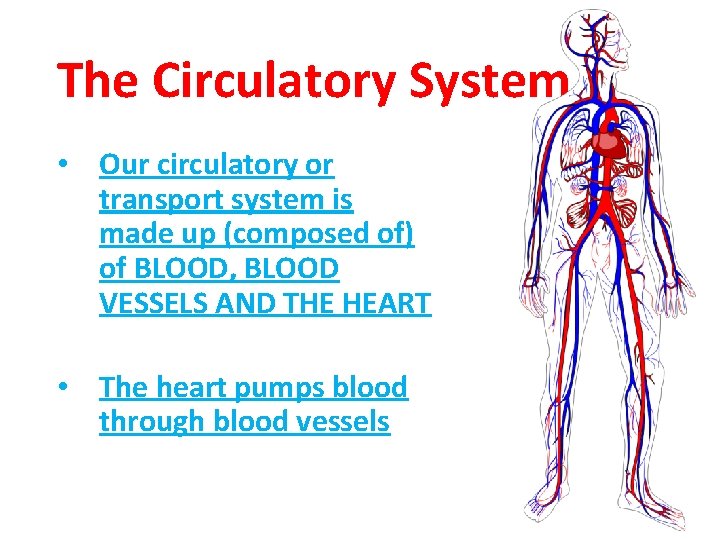 The Circulatory System

• Our circulatory or transport system is made up (composed of) of BLOOD, BLOOD VESSELS AND THE HEART

• The heart pumps blood through blood vessels